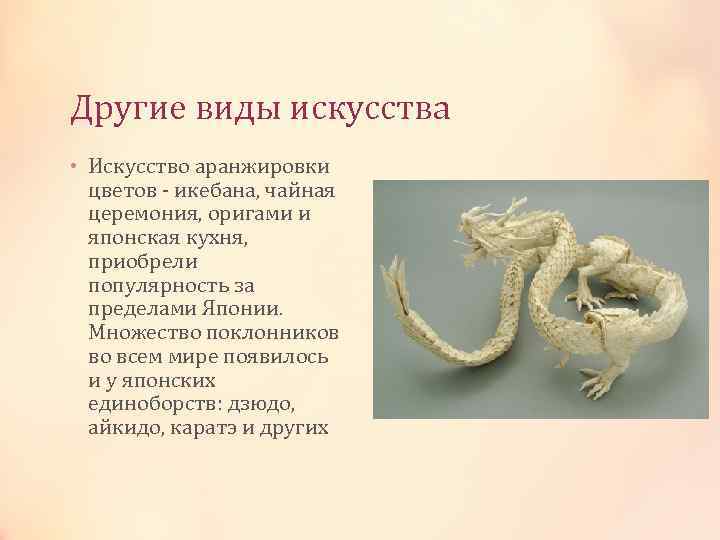 Другие виды искусства

• Искусство аранжировки цветов - икебана, чайная церемония, оригами и японская кухня, приобрели популярность за пределами Японии. Множество поклонников во всем мире появилось и у японских единоборств: дзюдо, айкидо, каратэ и других